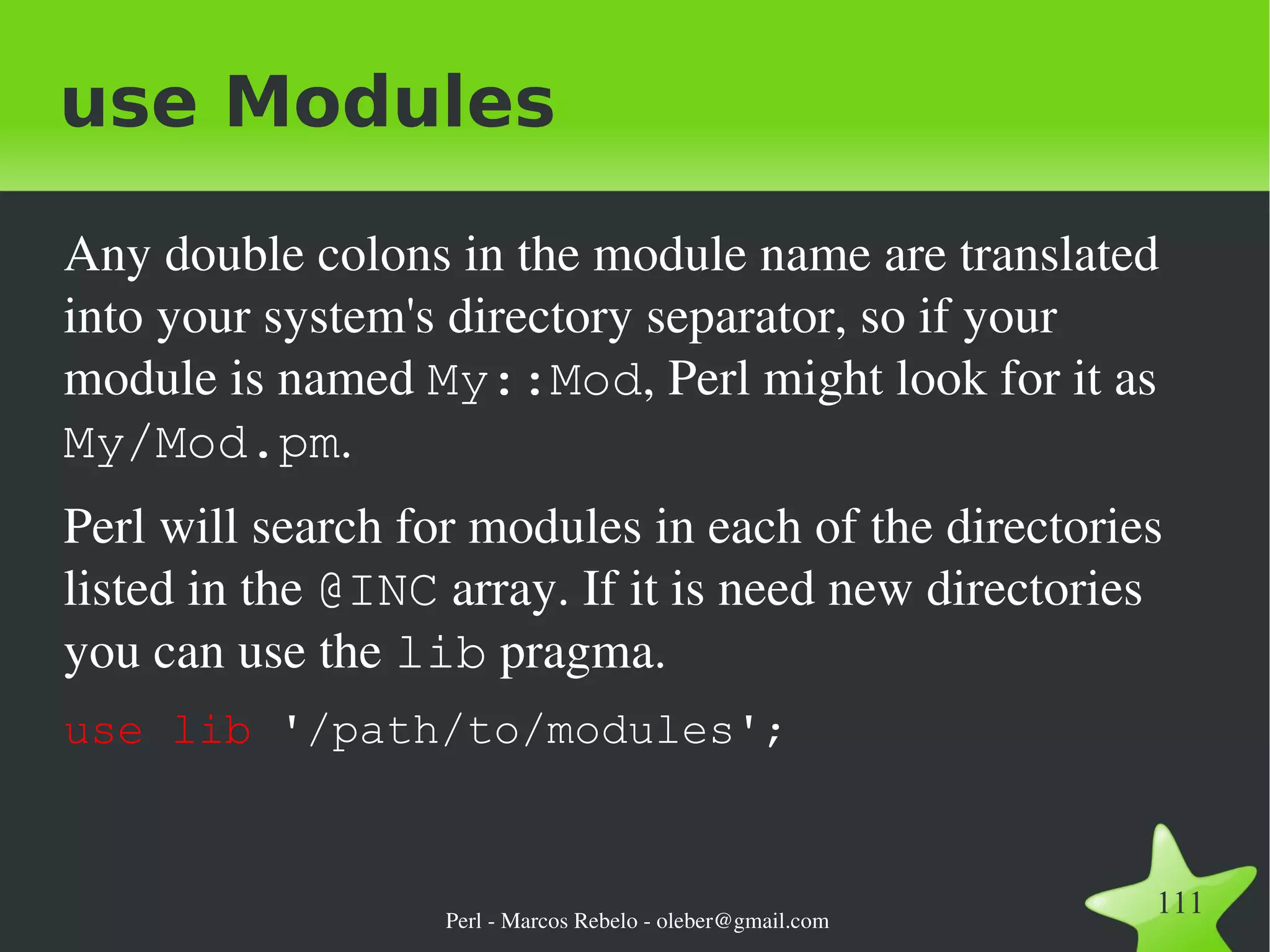 use Modules

Any double colons in the module name are translated into your system's directory separator, so if your module is named My::Mod, Perl might look for it as My/Mod.pm.

Perl will search for modules in each of the directories listed in the @INC array. If it is need new directories you can use the lib pragma.

use lib '/path/to/modules';

Perl - Marcos Rebelo - oleber@gmail.com

111